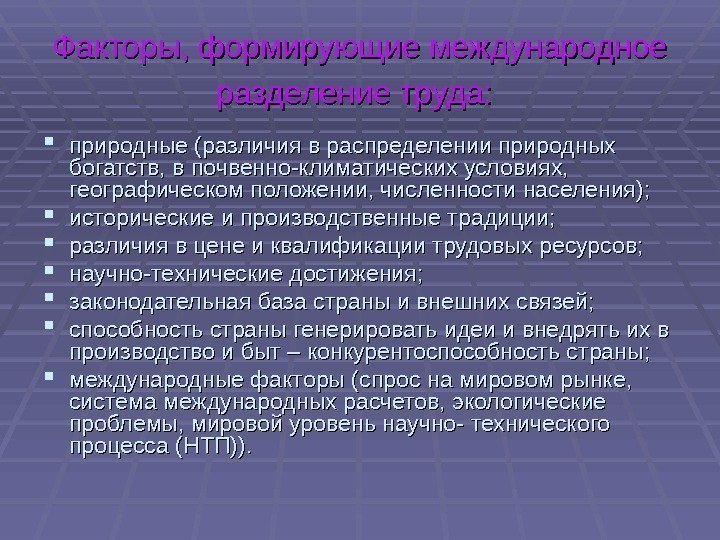 Факторы, формирующие международное разделение труда:

- природные (различия в распределении природных богатств, в почвенно-климатических условиях, географическом положении, численности населения);
- исторические и производственные традиции;
- различия в цене и квалификации трудовых ресурсов;
- научно-технические достижения;
- законодательная база страны и внешних связей;
- способность страны генерировать идеи и внедрять их в производство и быт – конкурентоспособность страны;
- международные факторы (спрос на мировом рынке, система международных расчетов, экологические проблемы, мировой уровень научно- технического процесса (НТП)).